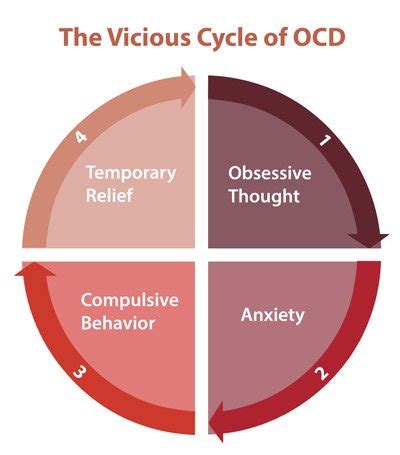 The Vicious Cycle of OCD

1
Obsessive Thought

2
Anxiety

3
Compulsive Behavior

4
Temporary Relief